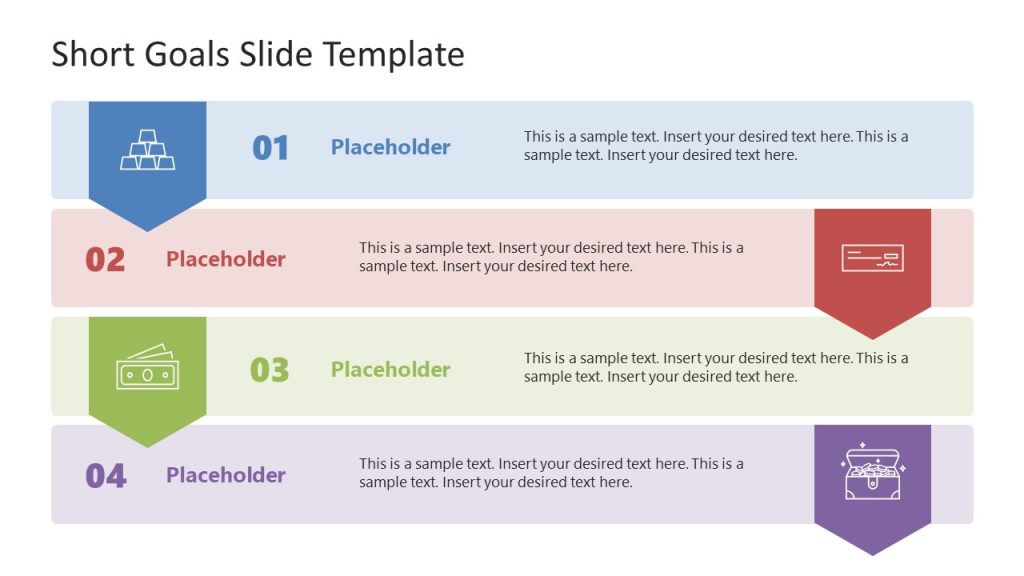 Short Goals Slide Template

01 Placeholder This is a sample text. Insert your desired text here. This is a sample text. Insert your desired text here.

02 Placeholder This is a sample text. Insert your desired text here. This is a sample text. Insert your desired text here.

03 Placeholder This is a sample text. Insert your desired text here. This is a sample text. Insert your desired text here.

04 Placeholder This is a sample text. Insert your desired text here. This is a sample text. Insert your desired text here.